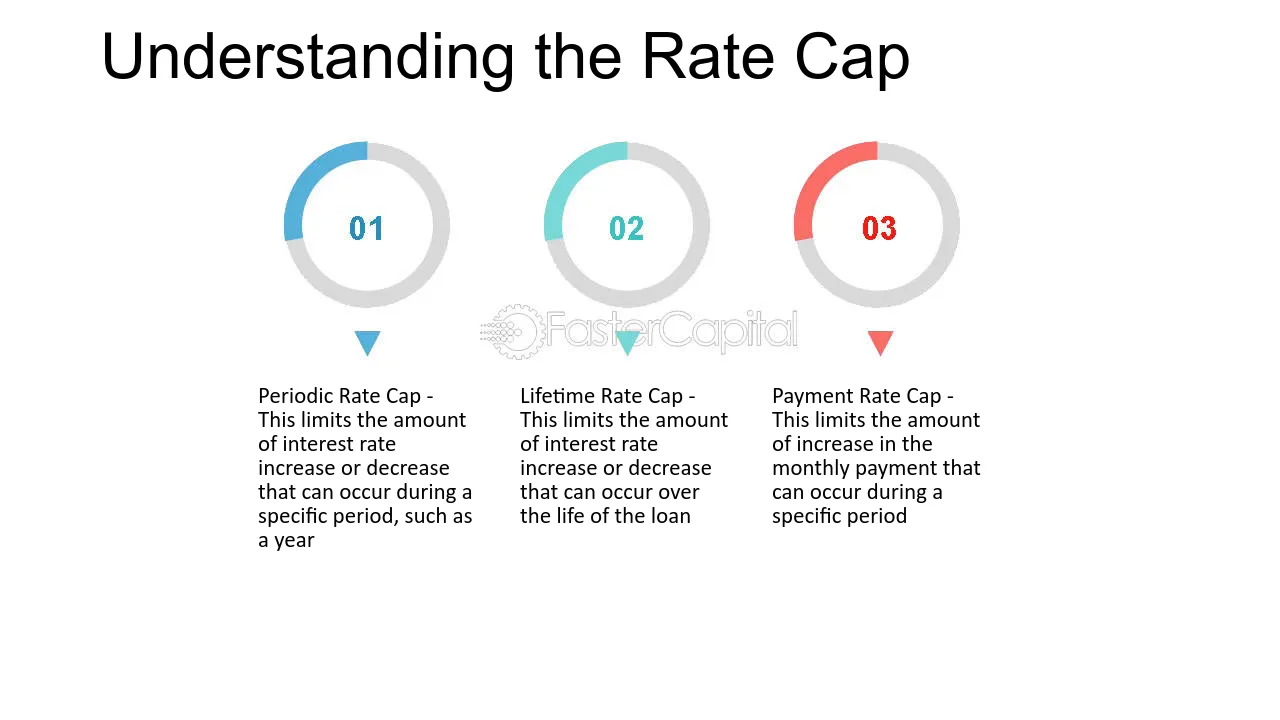 Understanding the Rate Cap

01

02

03

FasterCapital

Periodic Rate Cap - This limits the amount of interest rate increase or decrease that can occur during a specific period, such as a year

Lifetime Rate Cap - This limits the amount of interest rate increase or decrease that can occur over the life of the loan

Payment Rate Cap - This limits the amount of increase in the monthly payment that can occur during a specific period